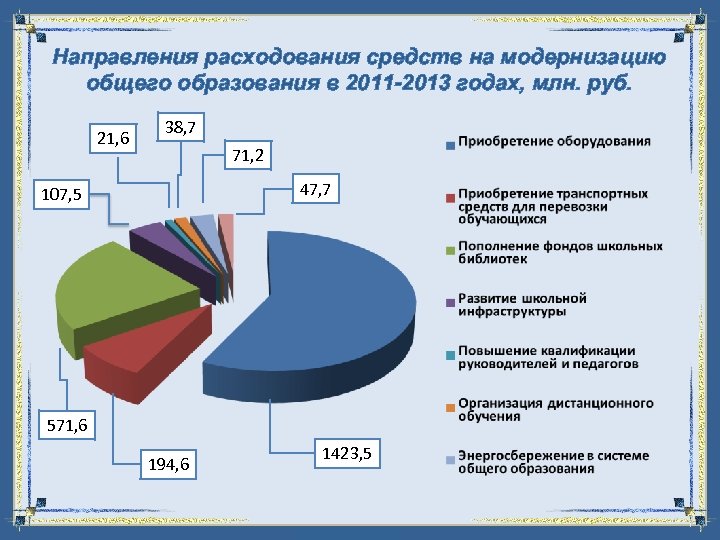 Направления расходования средств на модернизацию общего образования в 2011-2013 годах, млн. руб.

21,6

38,7

71,2

107,5

47,7

571,6

194,6

1423,5

Приобретение оборудования

Приобретение транспортных средств для перевозки обучающихся

Пополнение фондов школьных библиотек

Развитие школьной инфраструктуры

Повышение квалификации руководителей и педагогов

Организация дистанционного обучения

Энергосбережение в системе общего образования